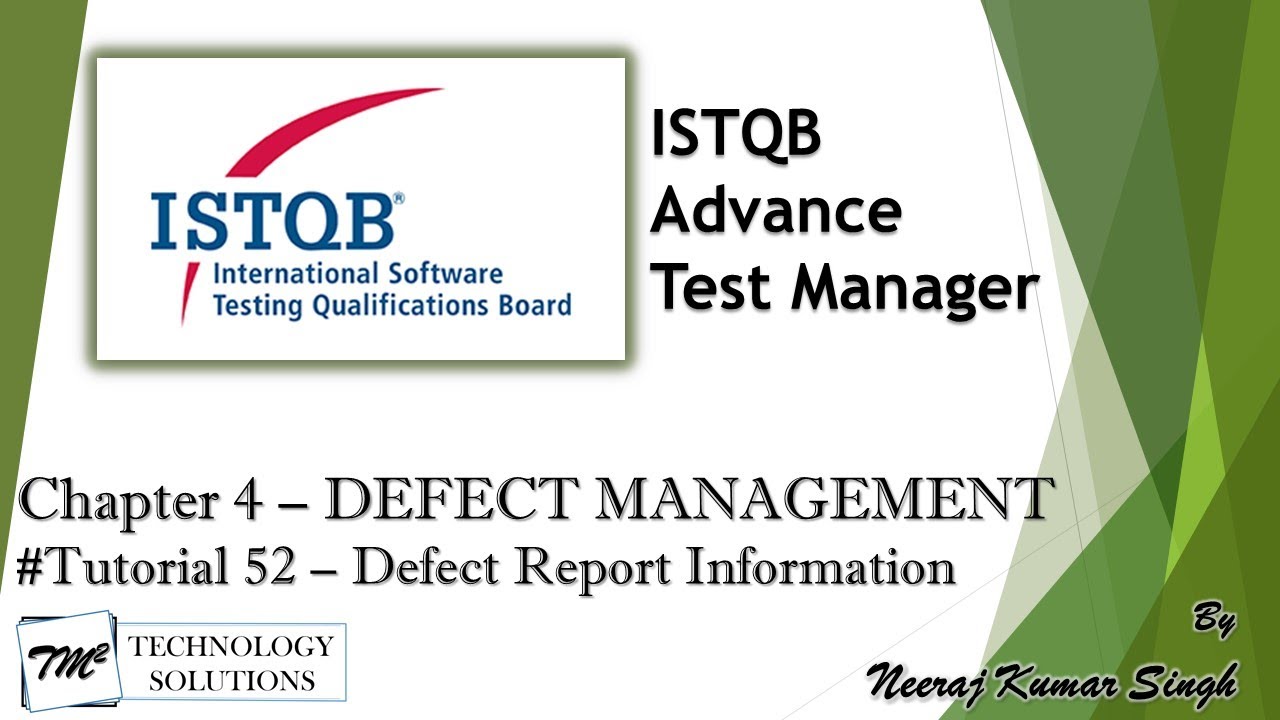 ISTQB®
International Software Testing Qualifications Board

ISTQB Advance Test Manager

Chapter 4 – DEFECT MANAGEMENT
#Tutorial 52 – Defect Report Information

$TM^2$ TECHNOLOGY SOLUTIONS

By
Neeraj Kumar Singh